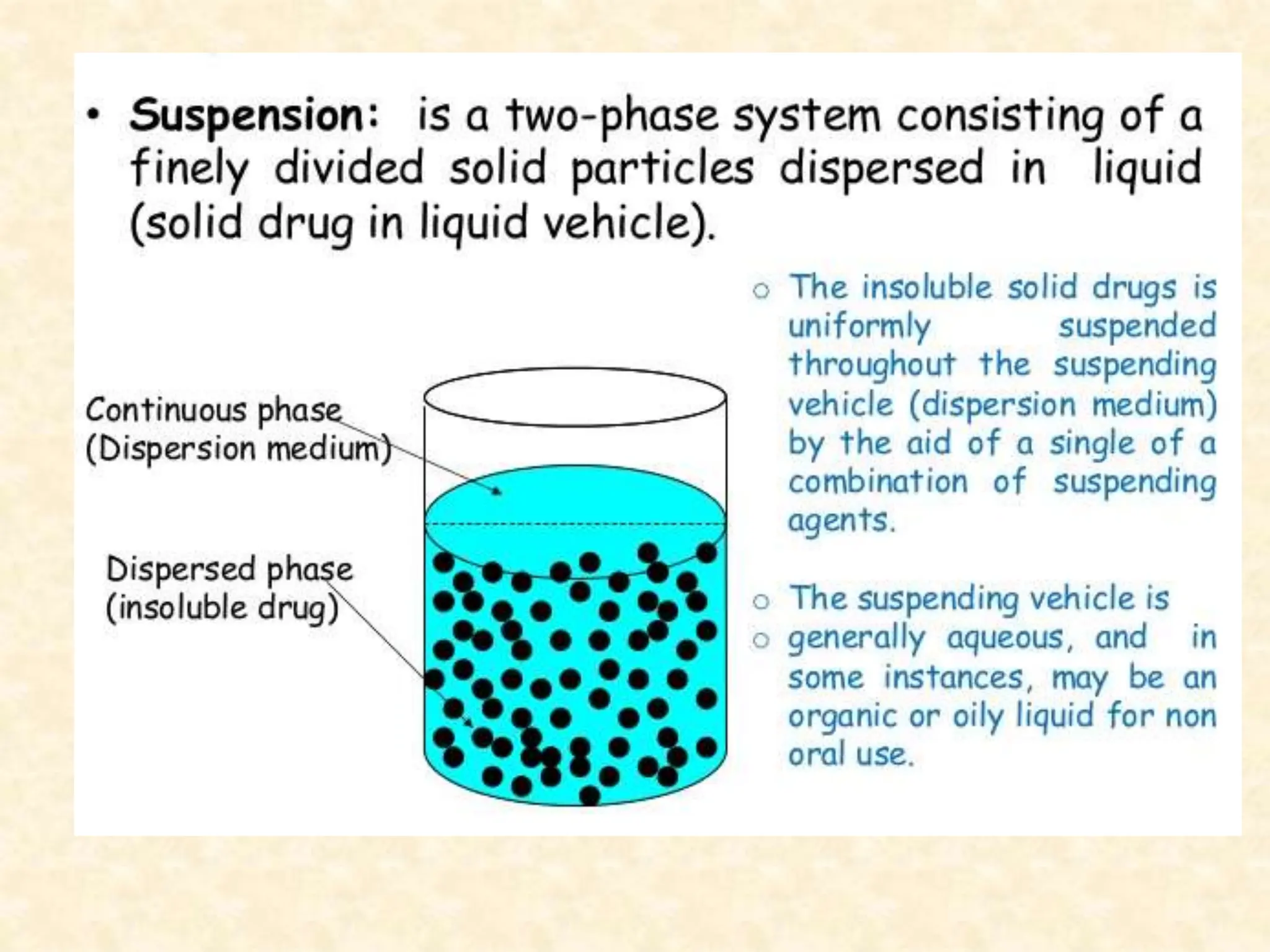 • **Suspension:** is a two-phase system consisting of a finely divided solid particles dispersed in liquid (solid drug in liquid vehicle).

Continuous phase
(Dispersion medium)

Dispersed phase
(insoluble drug)

○ The insoluble solid drugs is uniformly suspended throughout the suspending vehicle (dispersion medium) by the aid of a single of a combination of suspending agents.

○ The suspending vehicle is
○ generally aqueous, and in some instances, may be an organic or oily liquid for non oral use.